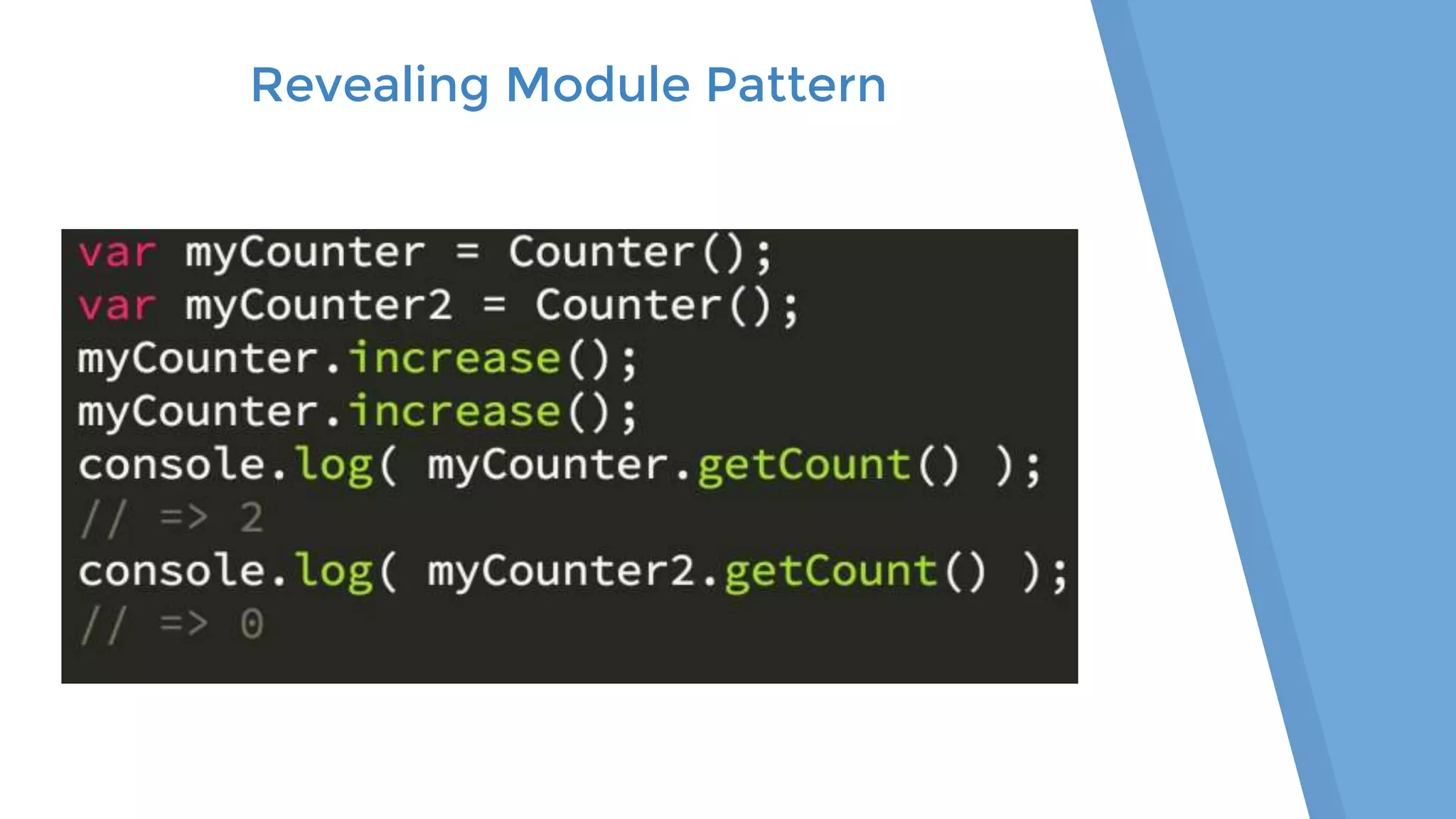 Revealing Module Pattern

var myCounter = Counter();
var myCounter2 = Counter();
myCounter.increase();
myCounter.increase();
console.log( myCounter.getCount() );
// => 2
console.log( myCounter2.getCount() );
// => 0